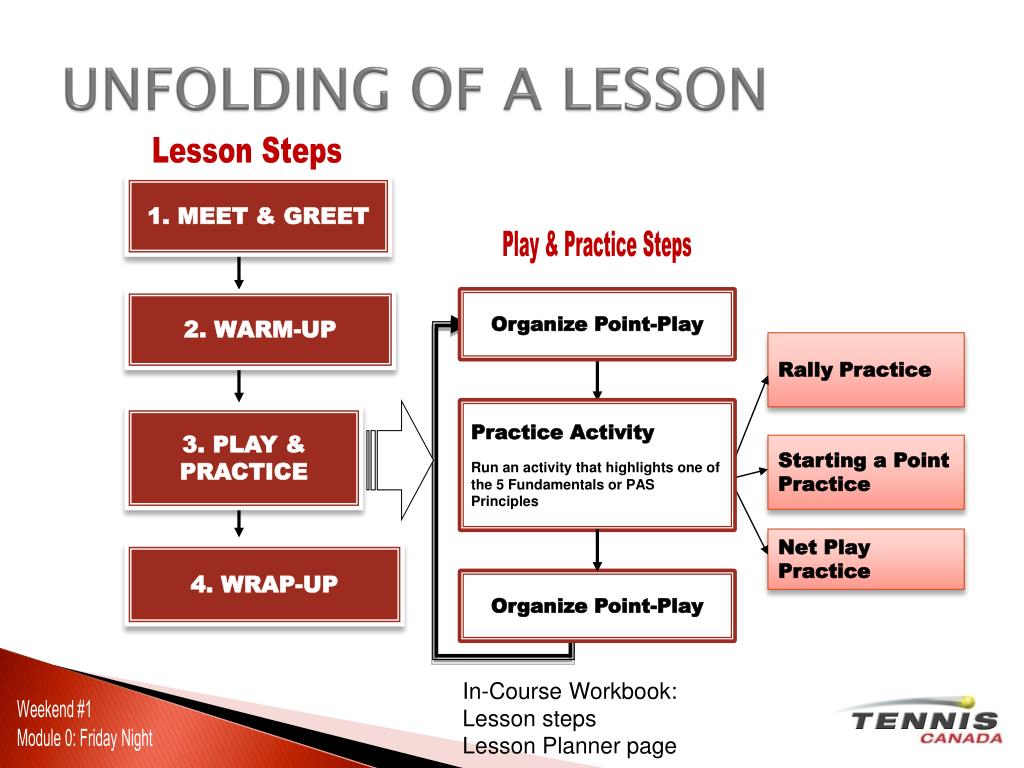 UNFOLDING OF A LESSON

Lesson Steps

1. MEET & GREET

2. WARM-UP

3. PLAY & PRACTICE

4. WRAP-UP

Play & Practice Steps

Organize Point-Play

Practice Activity

Run an activity that highlights one of the 5 Fundamentals or PAS Principles

Organize Point-Play

Rally Practice

Starting a Point Practice

Net Play Practice

In-Course Workbook:
Lesson steps
Lesson Planner page

Weekend #1
Module 0: Friday Night

TENNIS CANADA